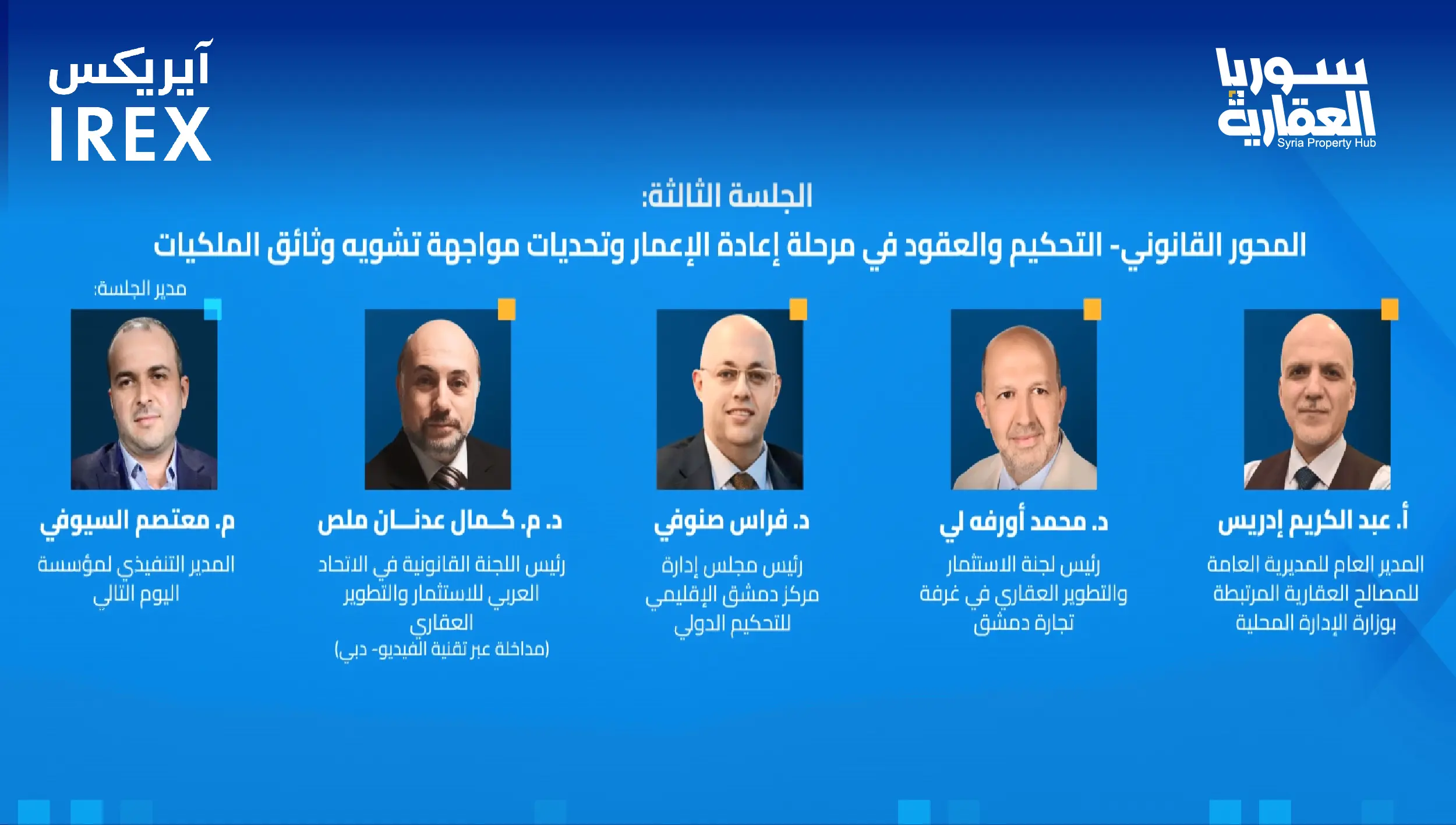 سوريا العقارية
Syria Property Hub

آيريكس
IREX

الجلسة الثالثة:
المحور القانوني- التحكيم والعقود في مرحلة إعادة الإعمار وتحديات مواجهة تشويه وثائق الملكيات

أ. عبد الكريم إدريس
المدير العام للمديرية العامة للمصالح العقارية المرتبطة بوزارة الإدارة المحلية

د. محمد أورفه لي
رئيس لجنة الاستثمار والتطوير العقاري في غرفة تجارة دمشق

د. فراس صنوفي
رئيس مجلس إدارة مركز دمشق الإقليمي للتحكيم الدولي

د. م. كمال عدنان ملص
رئيس اللجنة القانونية في الاتحاد العربي للاستثمار والتطوير العقاري
(مداخلة عبر تقنية الفيديو- دبي)

مدير الجلسة:
م. معتصم السيوفي
المدير التنفيذي لمؤسسة اليوم التالي